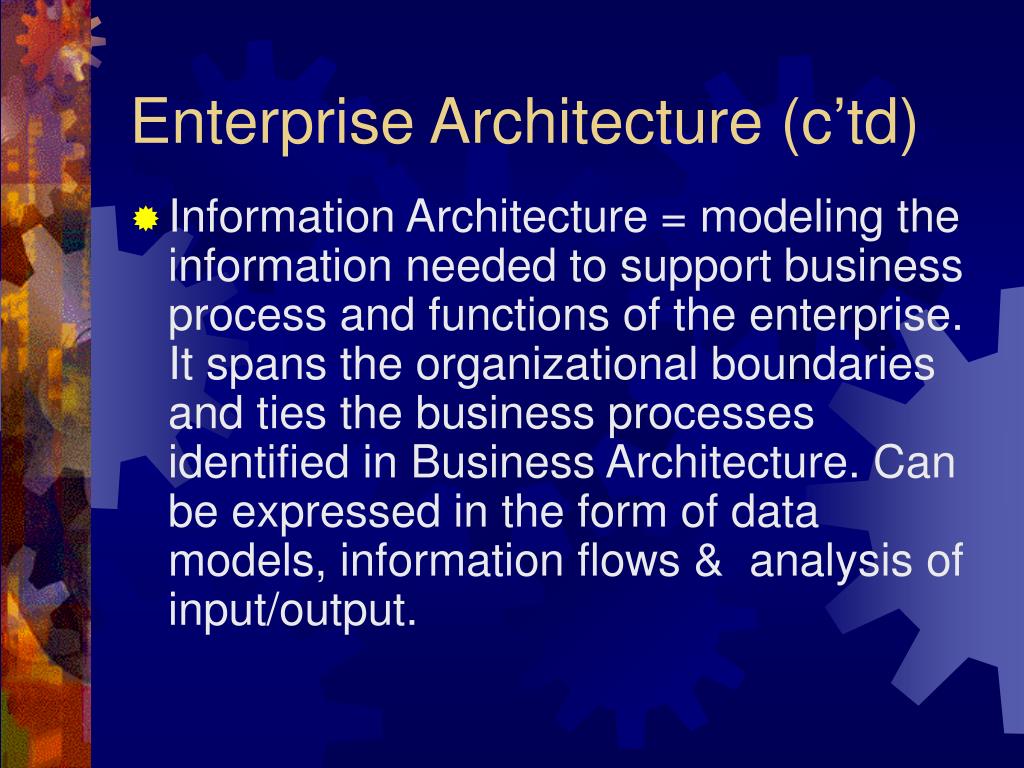 Enterprise Architecture (c’td)

Information Architecture = modeling the information needed to support business process and functions of the enterprise. It spans the organizational boundaries and ties the business processes identified in Business Architecture. Can be expressed in the form of data models, information flows &  analysis of input/output.